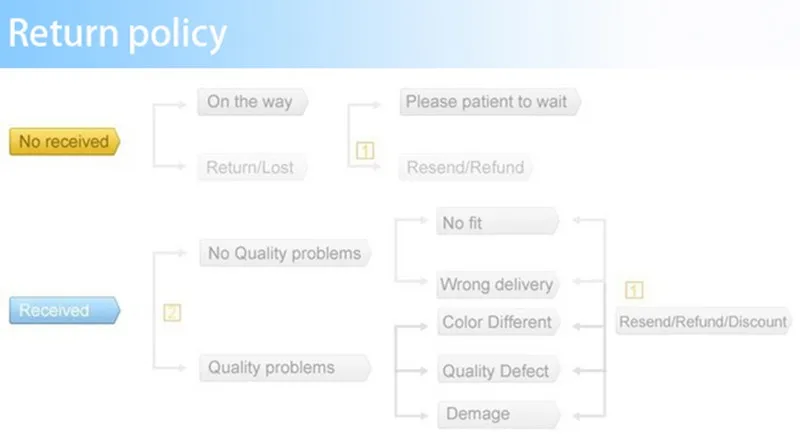 Return policy

No received

On the way

Return/Lost

1

Please patient to wait

Resend/Refund

Received

2

No Quality problems

Quality problems

No fit

Wrong delivery

Color Different

Quality Defect

Demage

1

Resend/Refund/Discount